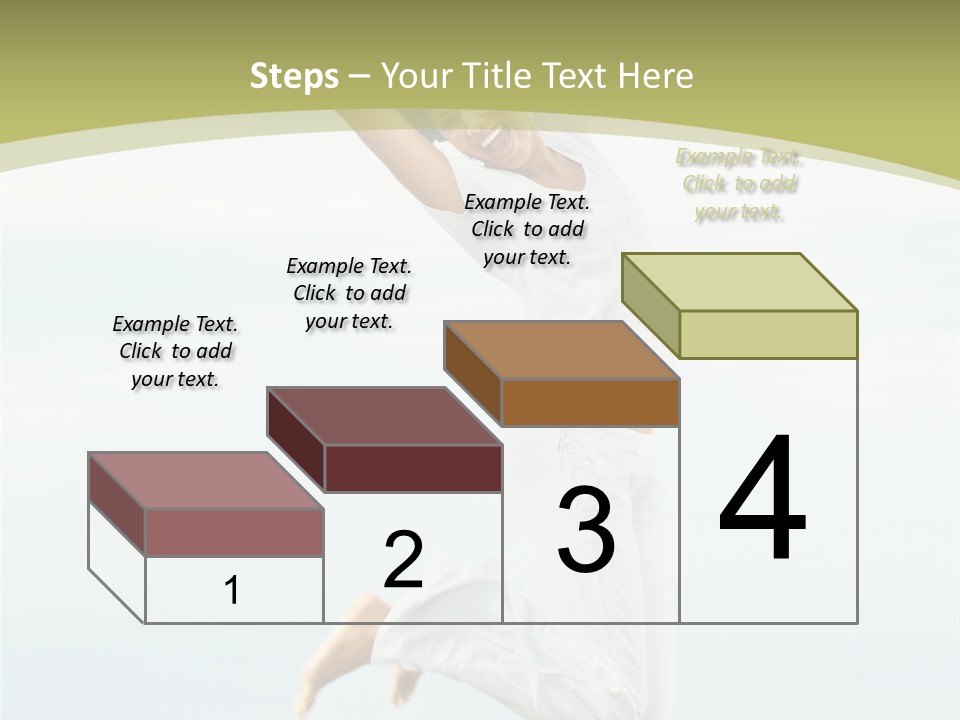 Steps – Your Title Text Here

Example Text. Click to add your text.

Example Text. Click to add your text.

Example Text. Click to add your text.

Example Text. Click to add your text.

1

2

3

4